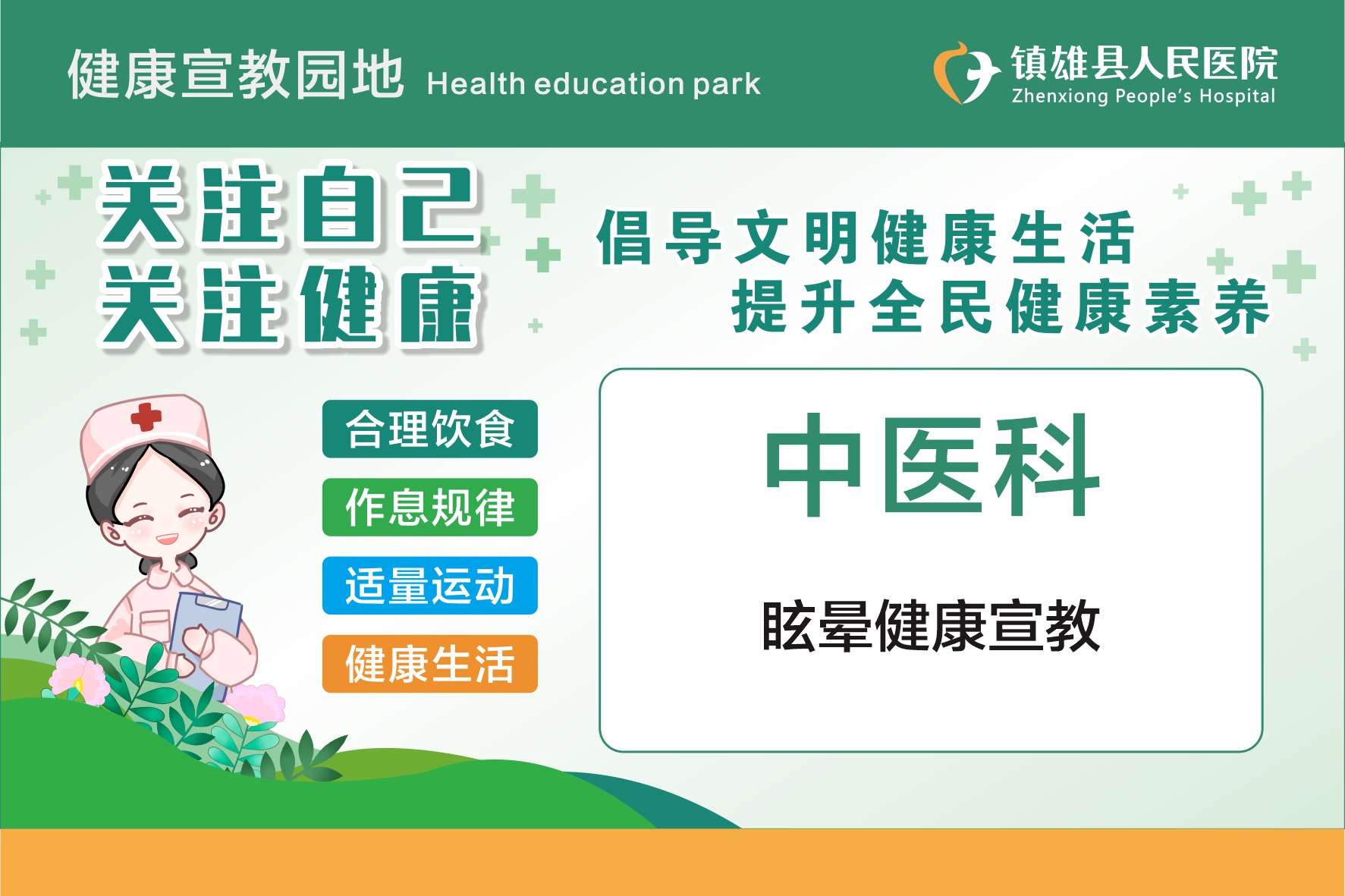 健康宣教园地 Health education park

镇雄县人民医院
Zhenxiong People's Hospital

关注自己
关注健康

倡导文明健康生活
提升全民健康素养

合理饮食
作息规律
适量运动
健康生活

中医科

眩晕健康宣教